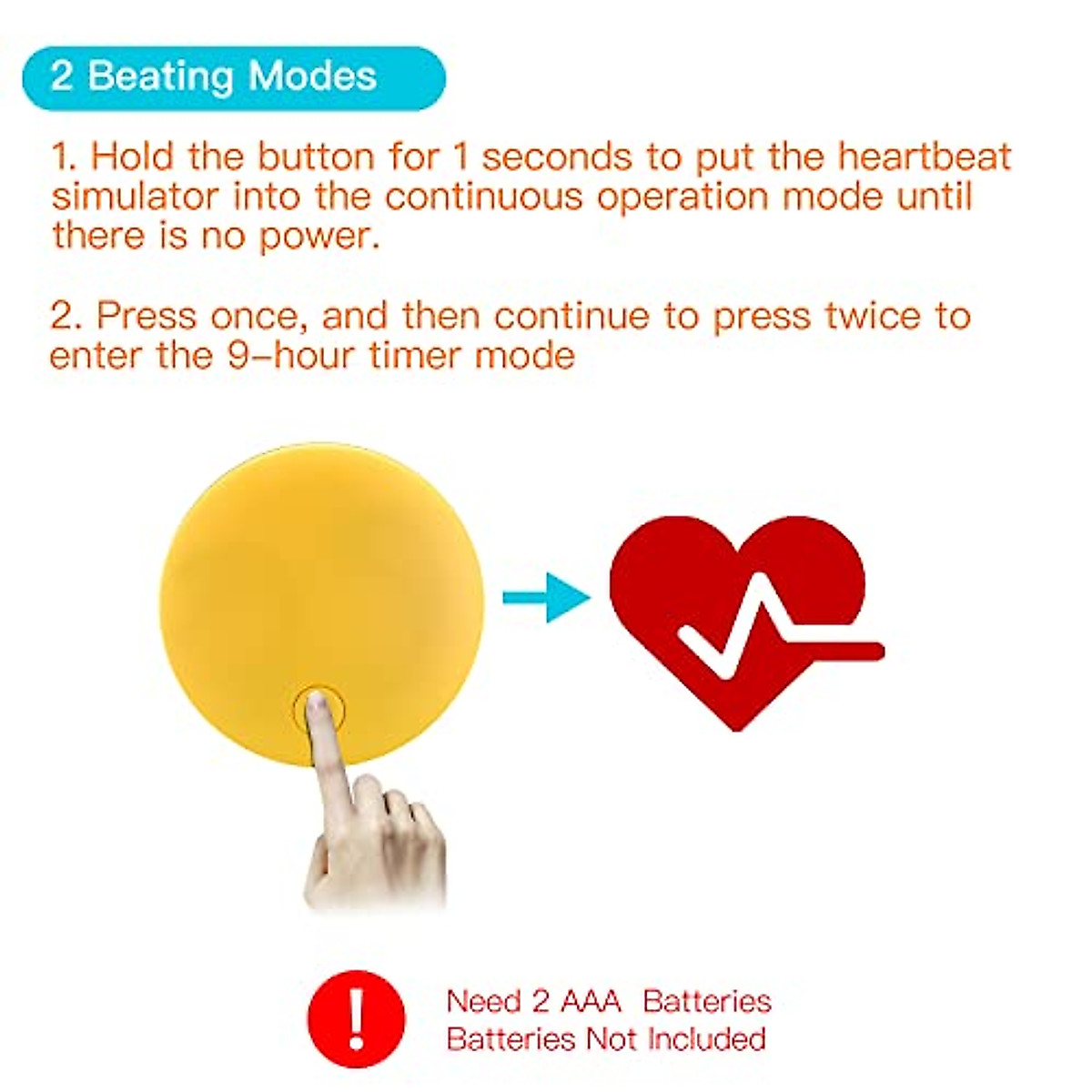 2 Beating Modes

1. Hold the button for 1 seconds to put the heartbeat simulator into the continuous operation mode until there is no power.

2. Press once, and then continue to press twice to enter the 9-hour timer mode

!

Need 2 AAA Batteries
Batteries Not Included